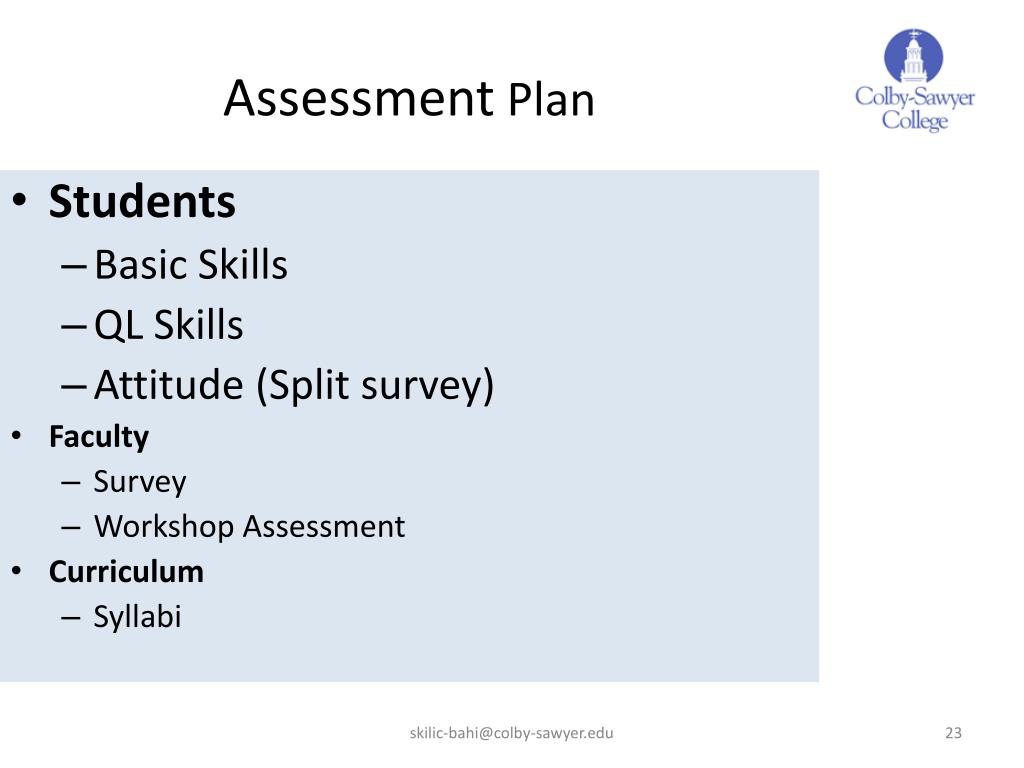 Assessment Plan

Colby-Sawyer College

• Students
– Basic Skills
– QL Skills
– Attitude (Split survey)
• Faculty
– Survey
– Workshop Assessment
• Curriculum
– Syllabi

skilic-bahi@colby-sawyer.edu

23